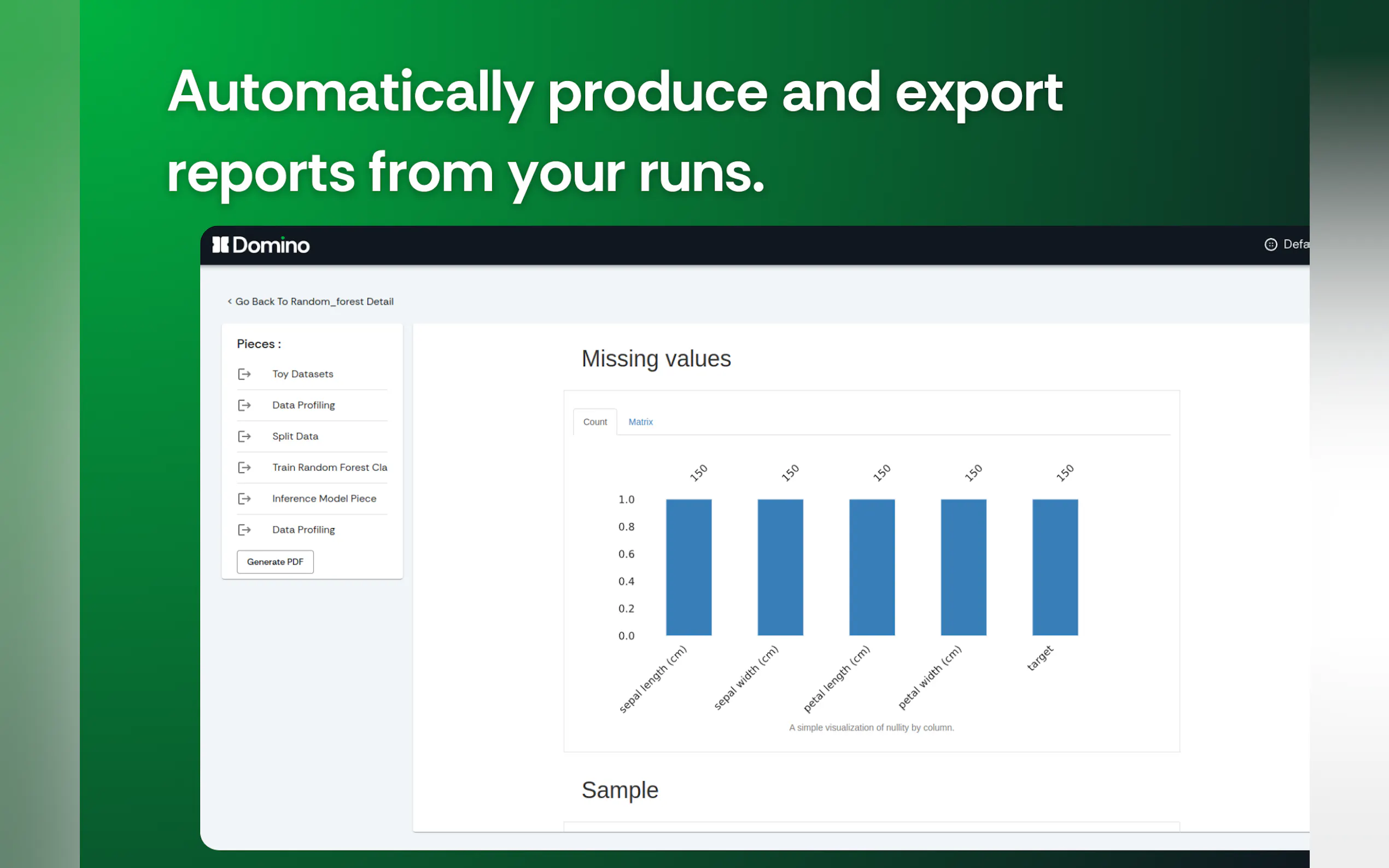 Automatically produce and export reports from your runs.

Domino

Defa

< Go Back To Random_forest Detail

Pieces :

Toy Datasets

Data Profiling

Split Data

Train Random Forest Cla

Inference Model Piece

Data Profiling

Generate PDF

Missing values

Count

Matrix

150 150 150 150 150

1.0
0.8
0.6
0.4
0.2
0.0

sepal length (cm)
sepal width (cm)
petal length (cm)
petal width (cm)
target

A simple visualization of nullity by column.

Sample